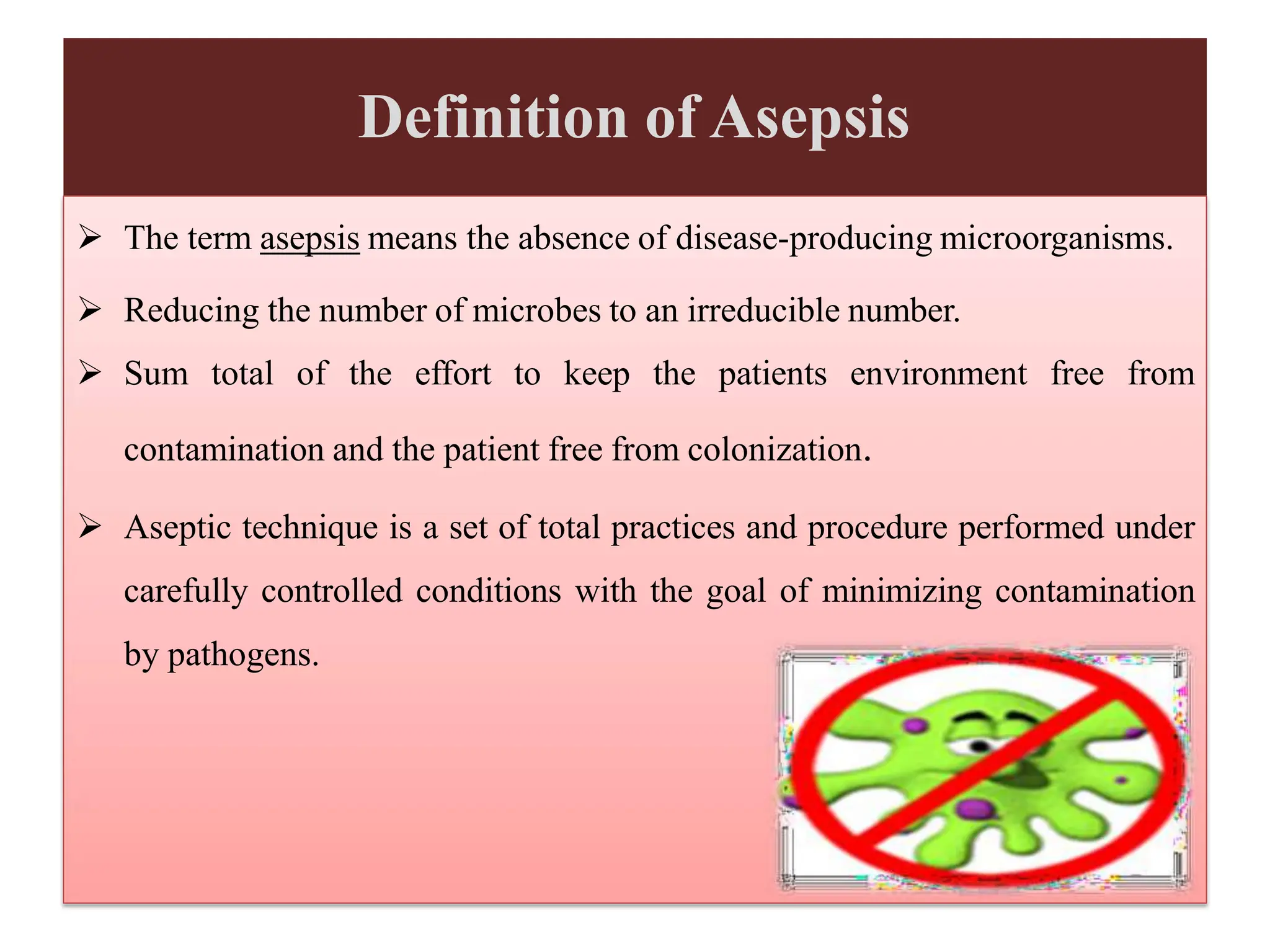 Definition of Asepsis

➢ The term asepsis means the absence of disease-producing microorganisms.

➢ Reducing the number of microbes to an irreducible number.

➢ Sum total of the effort to keep the patients environment free from contamination and the patient free from colonization.

➢ Aseptic technique is a set of total practices and procedure performed under carefully controlled conditions with the goal of minimizing contamination by pathogens.